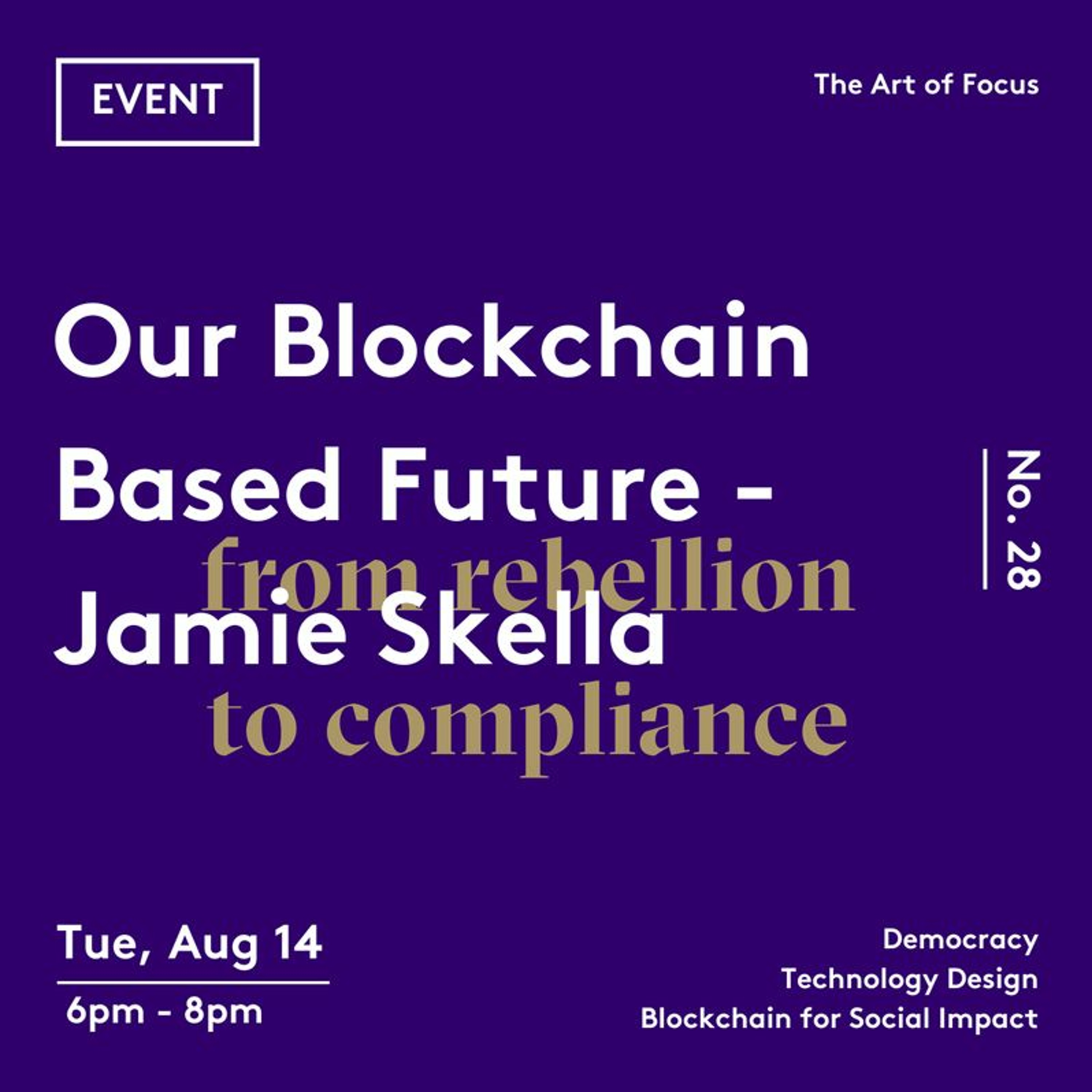 EVENT

The Art of Focus

Our Blockchain Based Future - Jamie Skella

from rebellion to compliance

No. 28

Tue, Aug 14

6pm - 8pm

Democracy
Technology Design
Blockchain for Social Impact